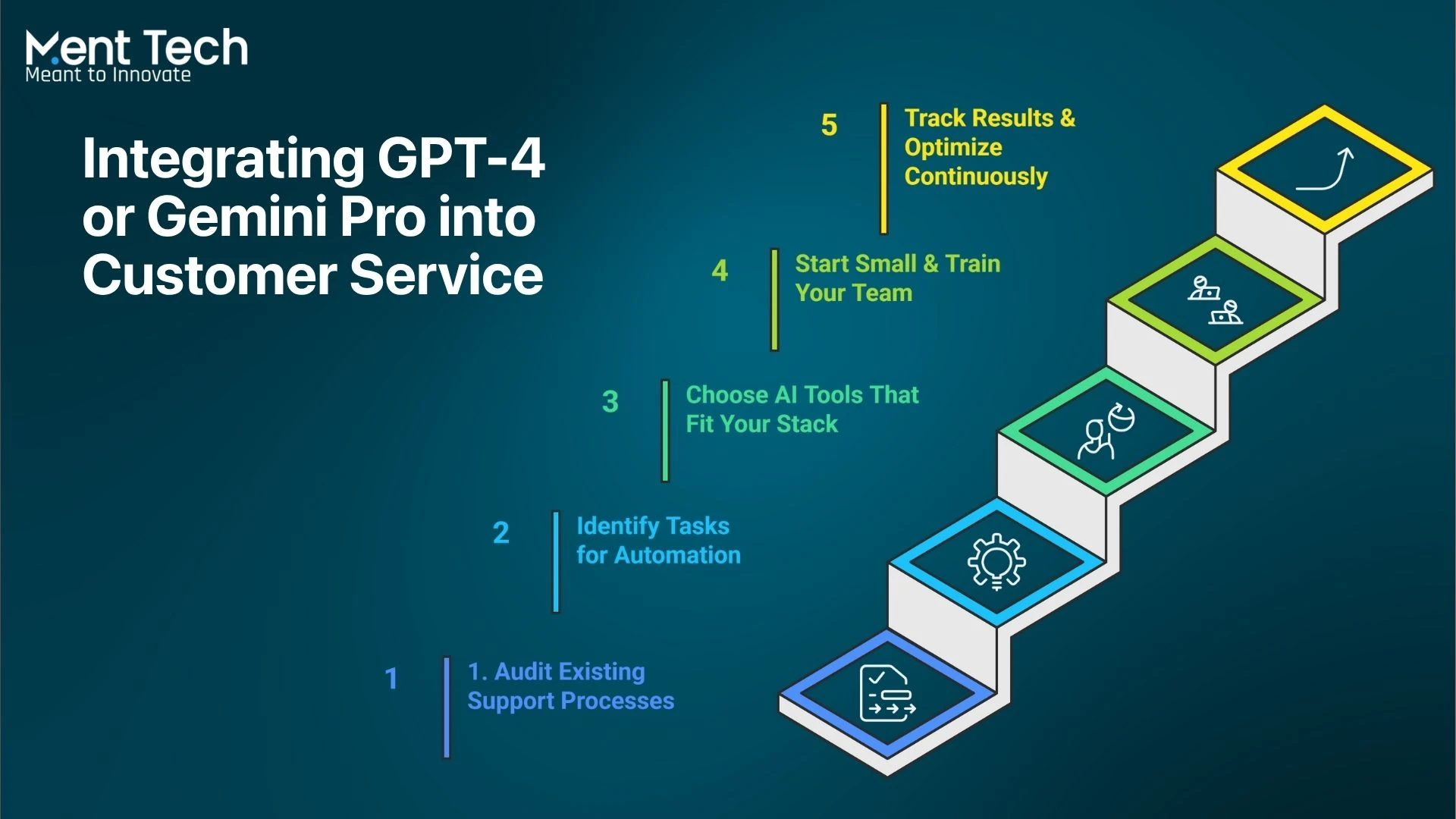 Ment Tech
Meant to Innovate

Integrating GPT-4 or Gemini Pro into Customer Service

5 Track Results & Optimize Continuously

4 Start Small & Train Your Team

3 Choose AI Tools That Fit Your Stack

2 Identify Tasks for Automation

1 1. Audit Existing Support Processes